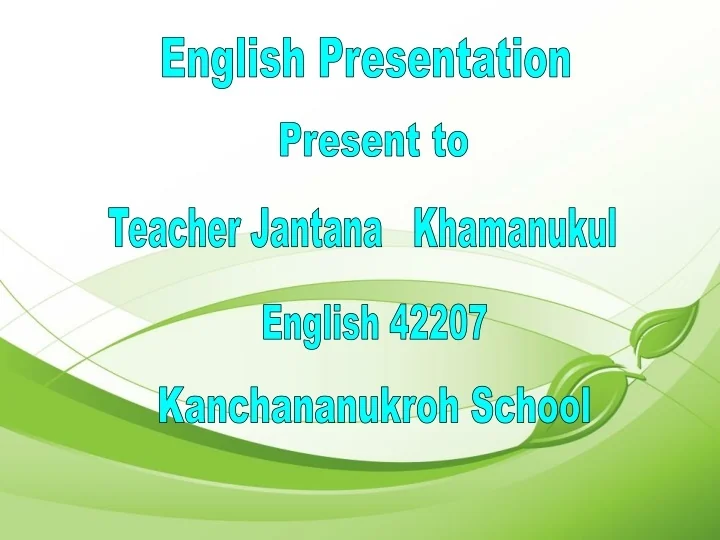 English Presentation

Present to

Teacher Jantana Khamanukul

English 42207

Kanchananukroh School